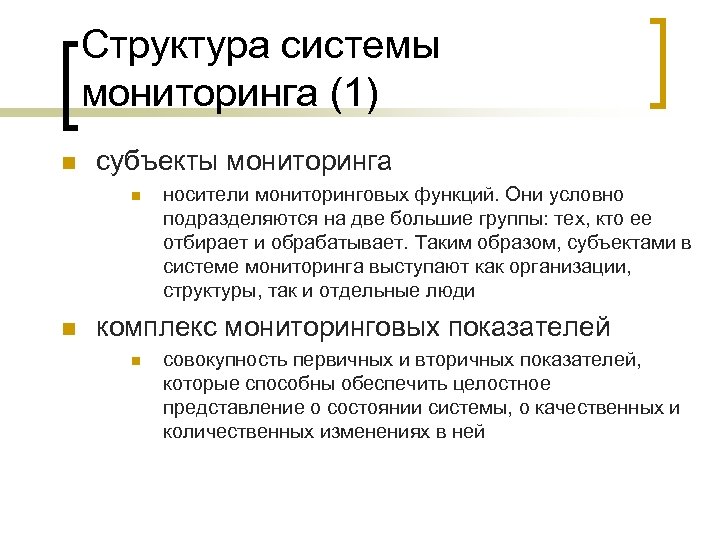 Структура системы мониторинга (1)

субъекты мониторинга

носители мониторинговых функций. Они условно подразделяются на две большие группы: тех, кто ее отбирает и обрабатывает. Таким образом, субъектами в системе мониторинга выступают как организации, структуры, так и отдельные люди

комплекс мониторинговых показателей

совокупность первичных и вторичных показателей, которые способны обеспечить целостное представление о состоянии системы, о качественных и количественных изменениях в ней